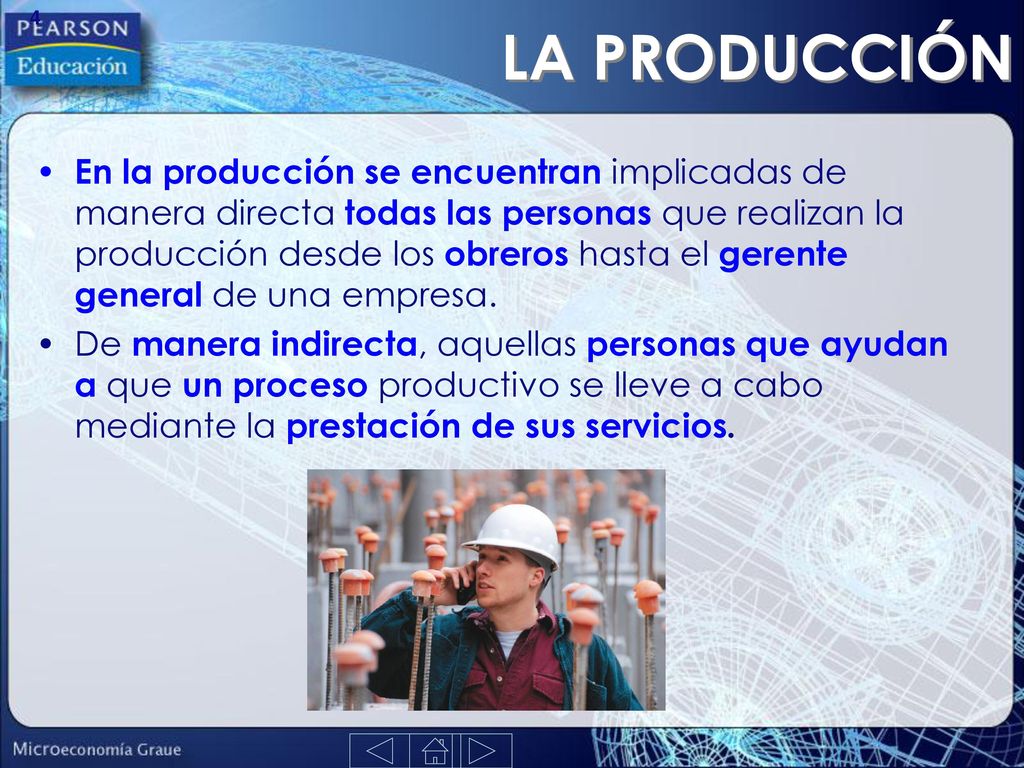 4

PEARSON
Educación

LA PRODUCCIÓN

• En la producción se encuentran implicadas de manera directa todas las personas que realizan la producción desde los obreros hasta el gerente general de una empresa.
• De manera indirecta, aquellas personas que ayudan a que un proceso productivo se lleve a cabo mediante la prestación de sus servicios.

Microeconomía Graue